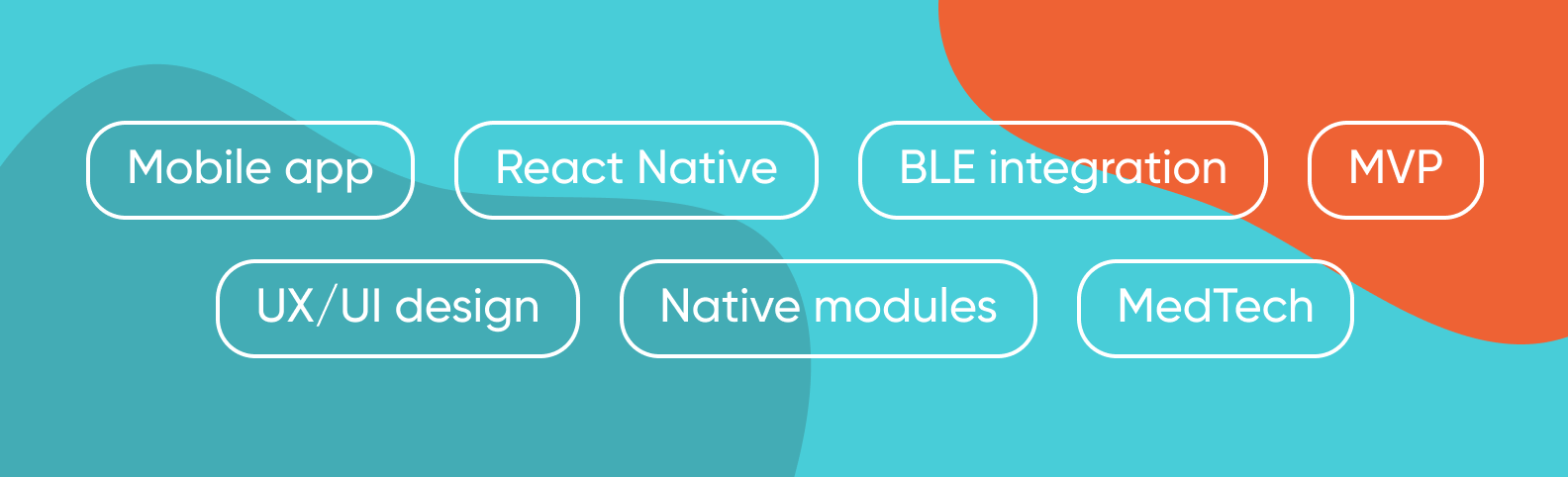 Mobile app
React Native
BLE integration
MVP
UX/UI design
Native modules
MedTech